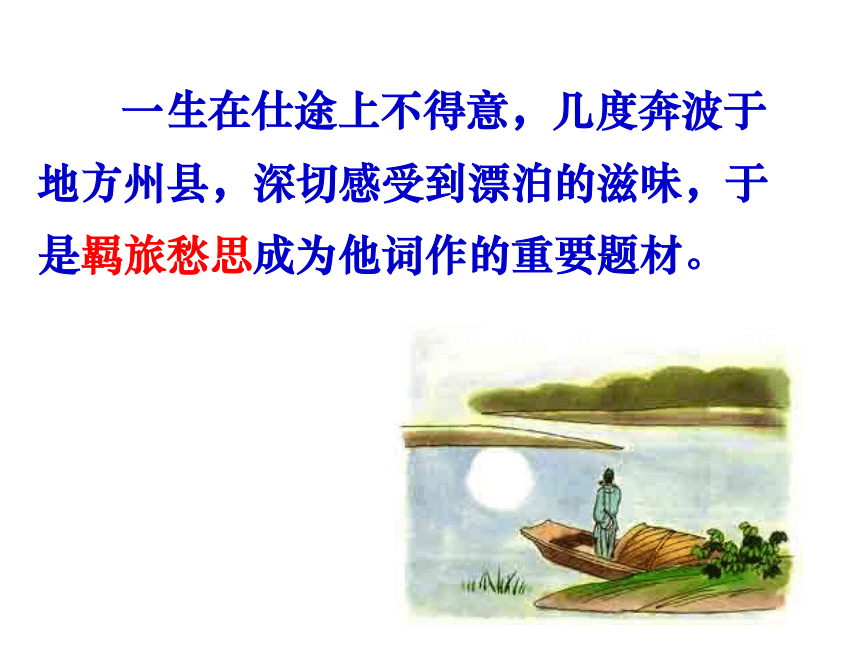 一生在仕途上不得意，几度奔波于地方州县，深切感受到漂泊的滋味，于是羁旅愁思成为他词作的重要题材。